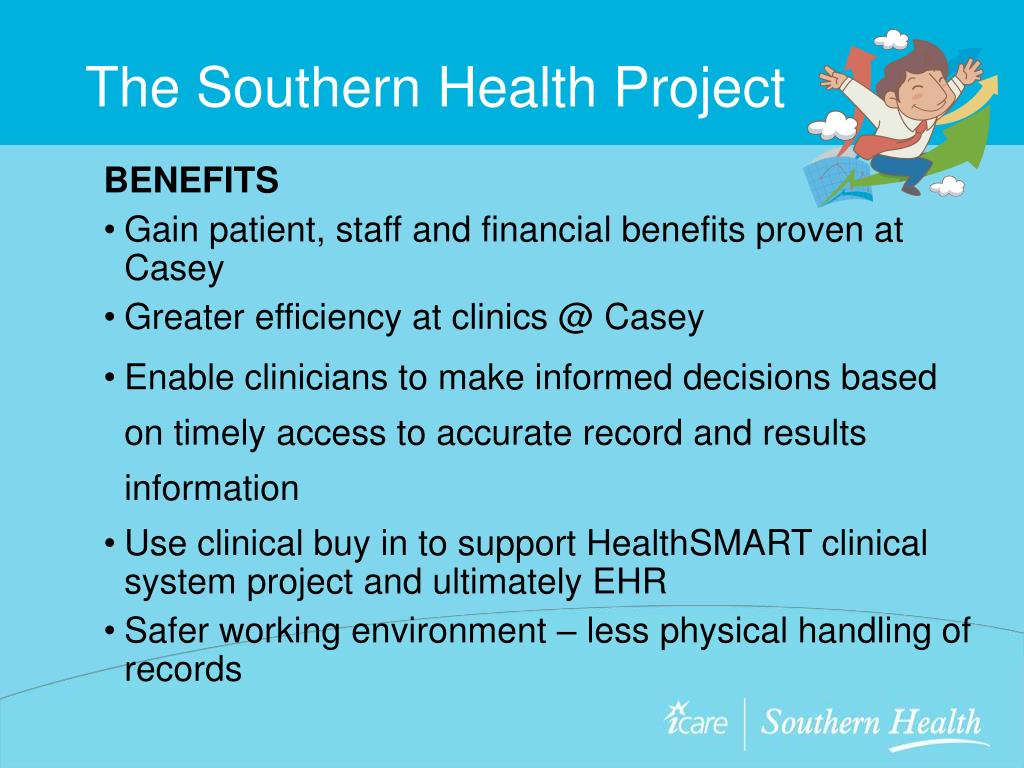 The Southern Health Project

BENEFITS

• Gain patient, staff and financial benefits proven at Casey

• Greater efficiency at clinics @ Casey

• Enable clinicians to make informed decisions based on timely access to accurate record and results information

• Use clinical buy in to support HealthSMART clinical system project and ultimately EHR

• Safer working environment – less physical handling of records

icare | Southern Health